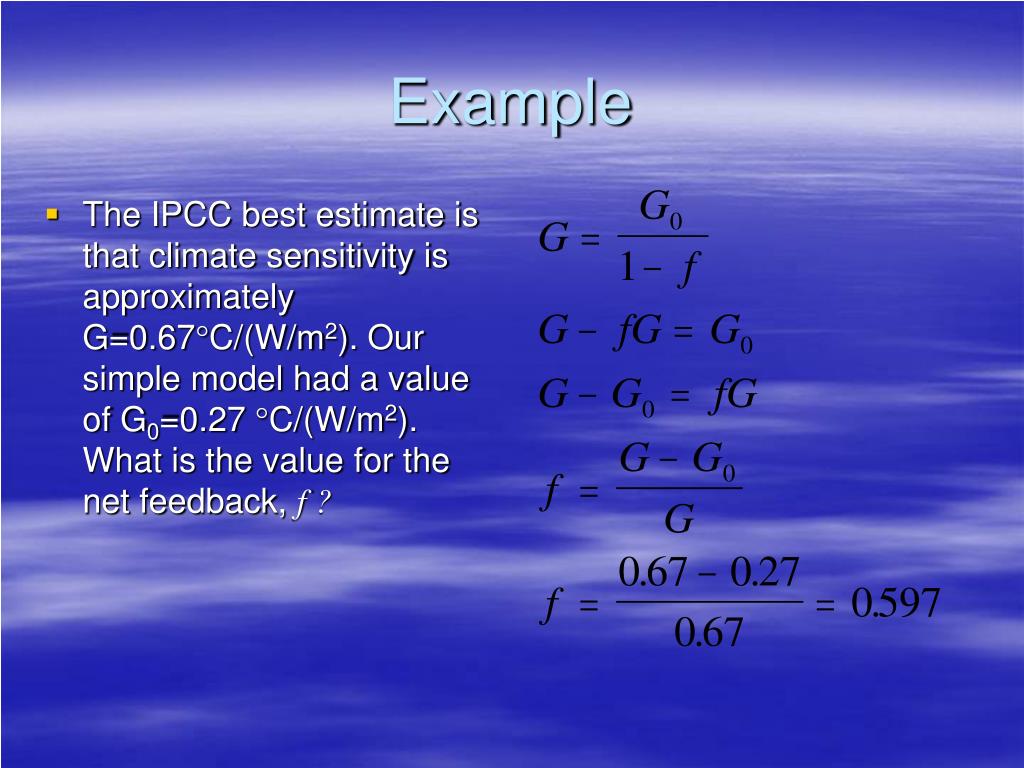 Example

▪ The IPCC best estimate is that climate sensitivity is approximately G=0.67°C/(W/m$^2$). Our simple model had a value of G$_0$=0.27 °C/(W/m$^2$). What is the value for the net feedback, $f$ ?

$G = \frac{G_0}{1 - f}$

$G - fG = G_0$

$G - G_0 = fG$

$f = \frac{G - G_0}{G}$

$f = \frac{0.67 - 0.27}{0.67} = 0.597$